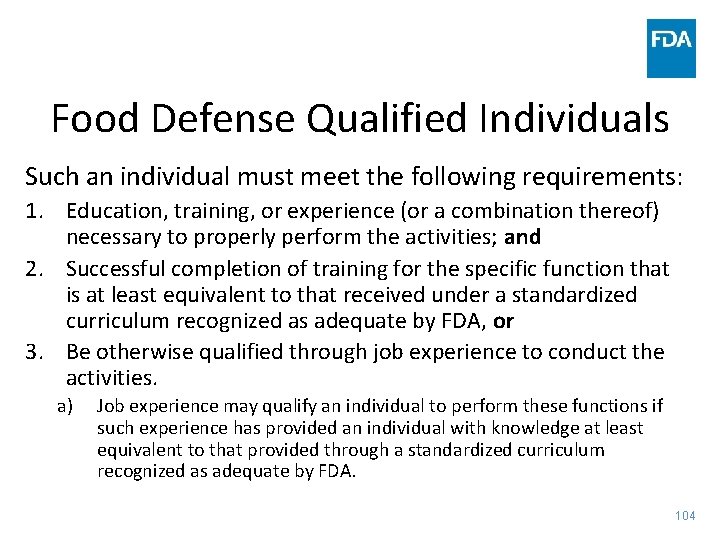 FDA

Food Defense Qualified Individuals

Such an individual must meet the following requirements:

1. Education, training, or experience (or a combination thereof) necessary to properly perform the activities; and
2. Successful completion of training for the specific function that is at least equivalent to that received under a standardized curriculum recognized as adequate by FDA, or
3. Be otherwise qualified through job experience to conduct the activities.
   a) Job experience may qualify an individual to perform these functions if such experience has provided an individual with knowledge at least equivalent to that provided through a standardized curriculum recognized as adequate by FDA.

104